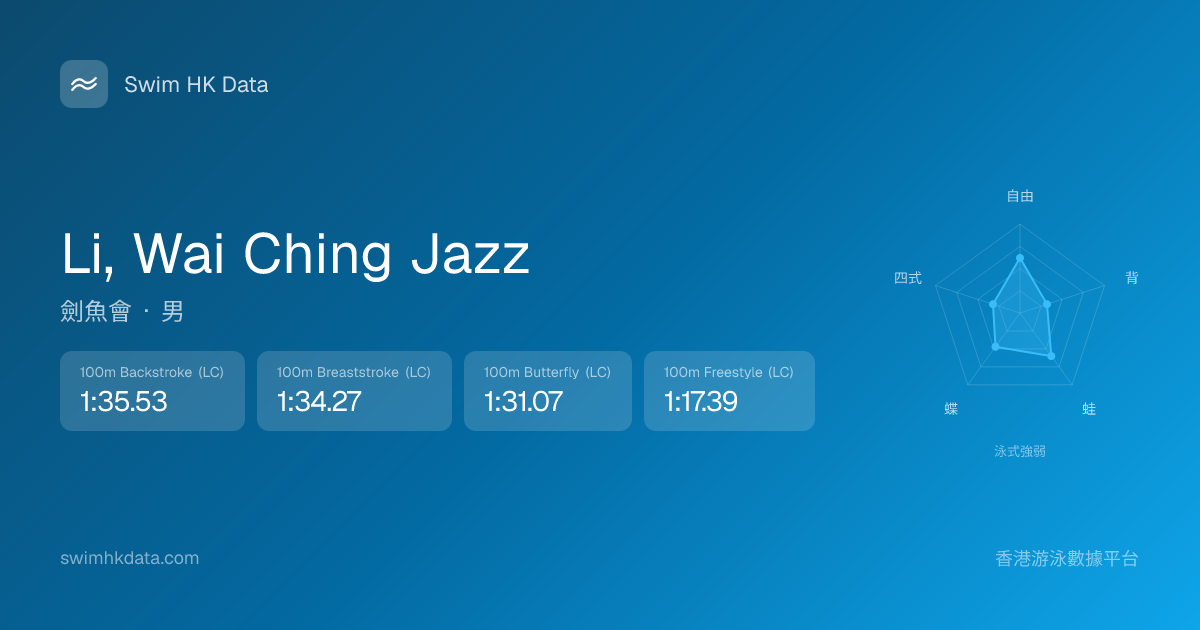 Swim HK Data

Li, Wai Ching Jazz

劍魚會 · 男

100m Backstroke (LC)
1:35.53

100m Breaststroke (LC)
1:34.27

100m Butterfly (LC)
1:31.07

100m Freestyle (LC)
1:17.39

自由
背
蛙
蝶
四式
泳式強弱

swimhkdata.com

香港游泳數據平台